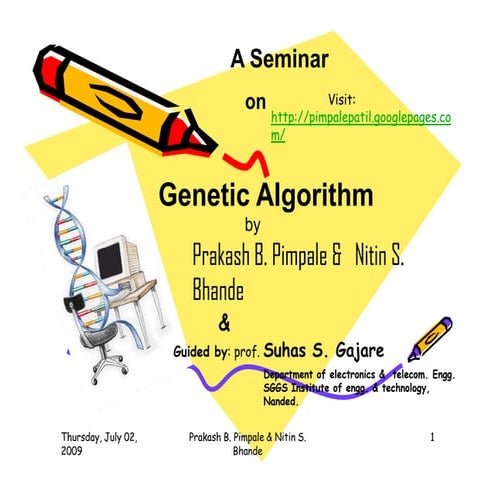 A Seminar

on

Visit: http://pimpalepatil.googlepages.com/

Genetic Algorithm

by

Prakash B. Pimpale & Nitin S. Bhande

&

Guided by: prof. Suhas S. Gajare

Department of electronics & telecom. Engg. SGGS Institute of engg. & technology, Nanded.

Thursday, July 02, 2009

Prakash B. Pimpale & Nitin S. Bhande

1